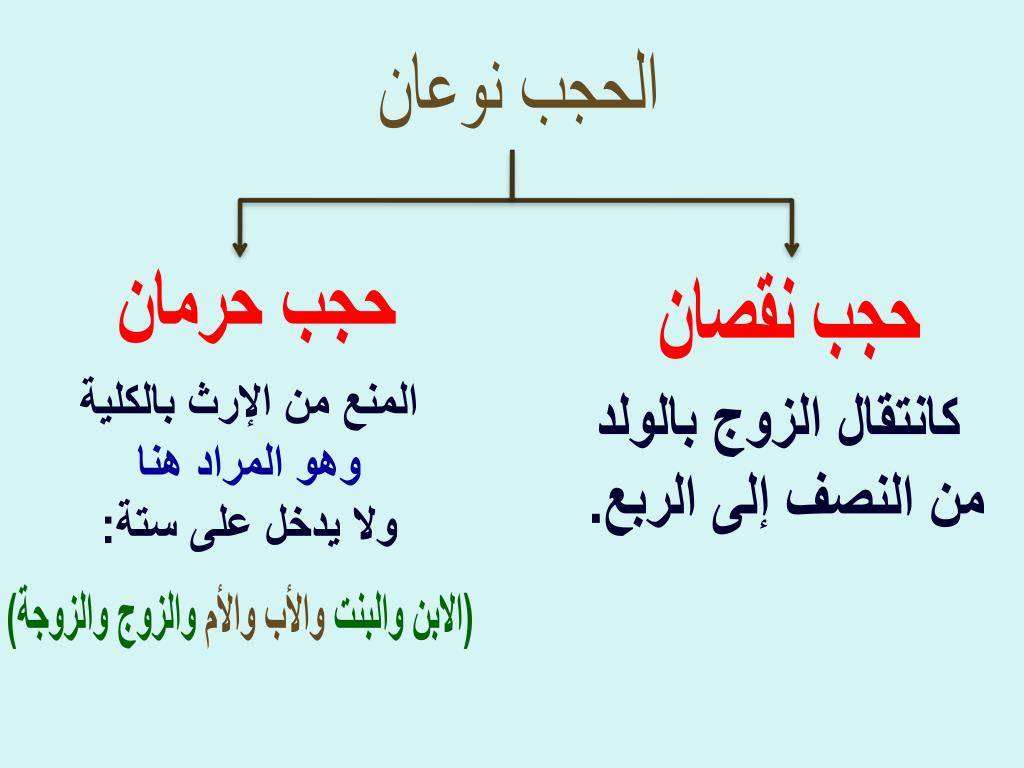 الحجب نوعان

حجب نقصان

كانتقال الزوج بالولد من النصف إلى الربع.

حجب حرمان

المنع من الإرث بالكلية

وهو المراد هنا

ولا يدخل على ستة:

(الابن والبنت والأب والأم والزوج والزوجة)